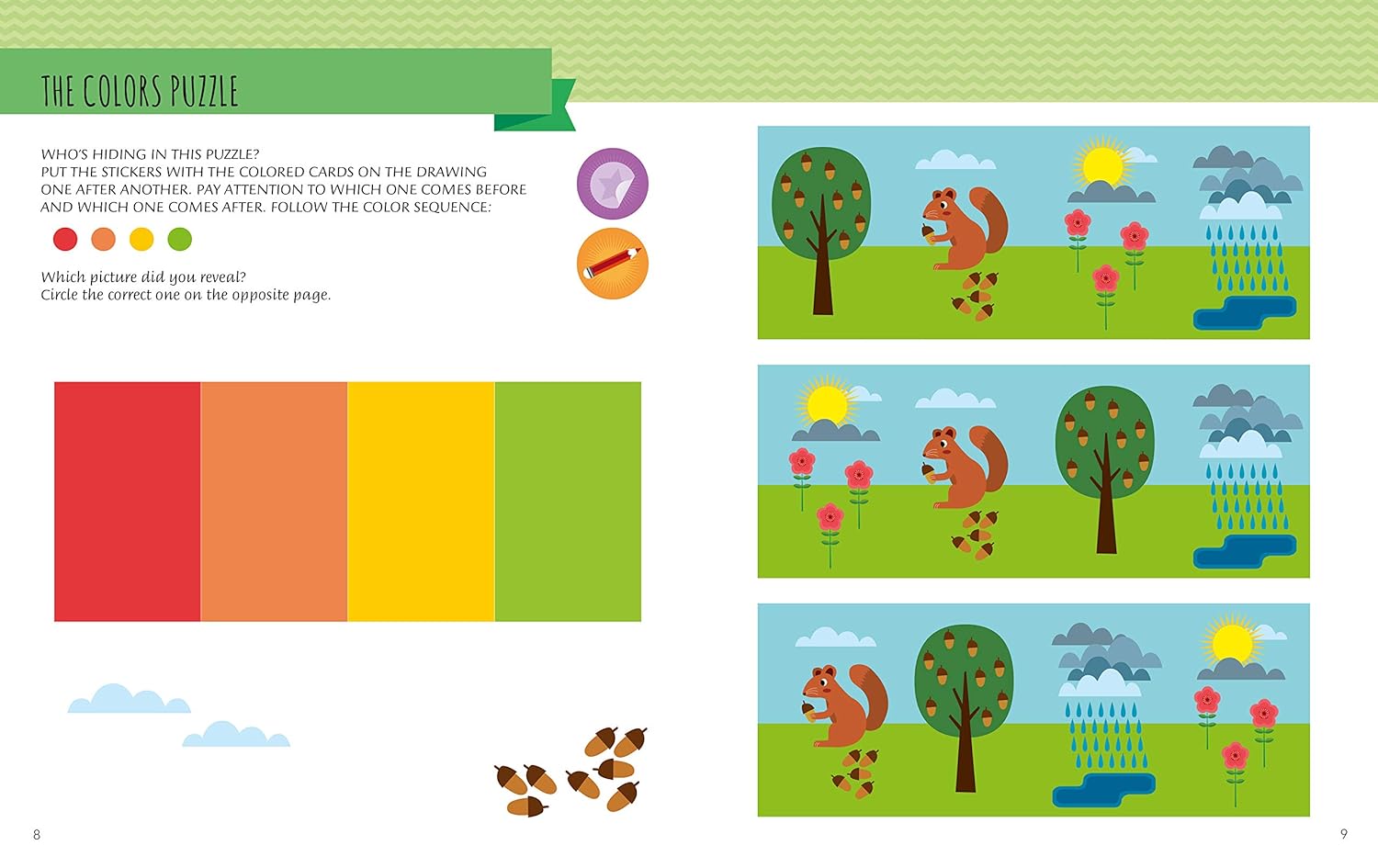 THE COLORS PUZZLE

WHO'S HIDING IN THIS PUZZLE?
PUT THE STICKERS WITH THE COLORED CARDS ON THE DRAWING ONE AFTER ANOTHER. PAY ATTENTION TO WHICH ONE COMES BEFORE AND WHICH ONE COMES AFTER. FOLLOW THE COLOR SEQUENCE:

Which picture did you reveal?
Circle the correct one on the opposite page.

8

9